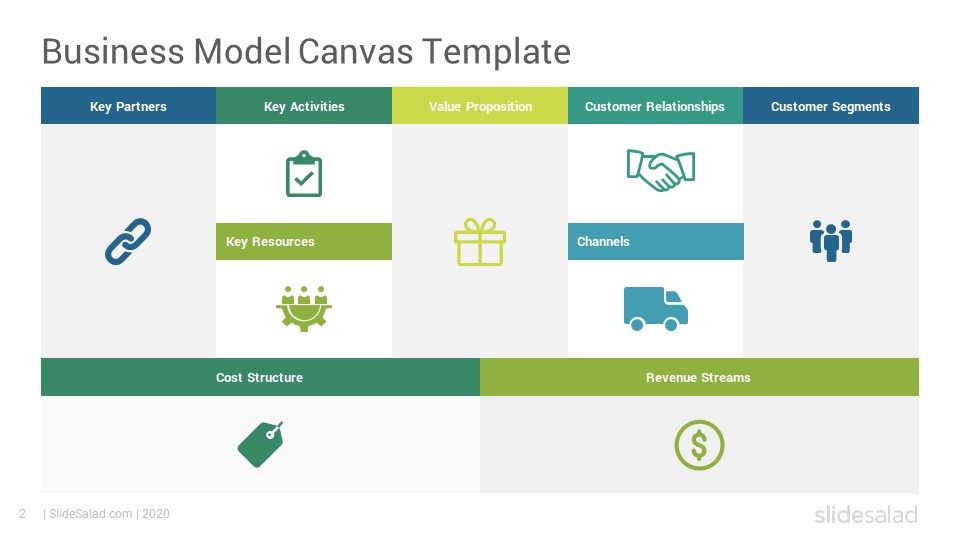 Business Model Canvas Template

Key Partners

Key Activities

Value Proposition

Customer Relationships

Customer Segments

Key Resources

Channels

Cost Structure

Revenue Streams

2 | SlideSalad.com | 2020

slidesalad